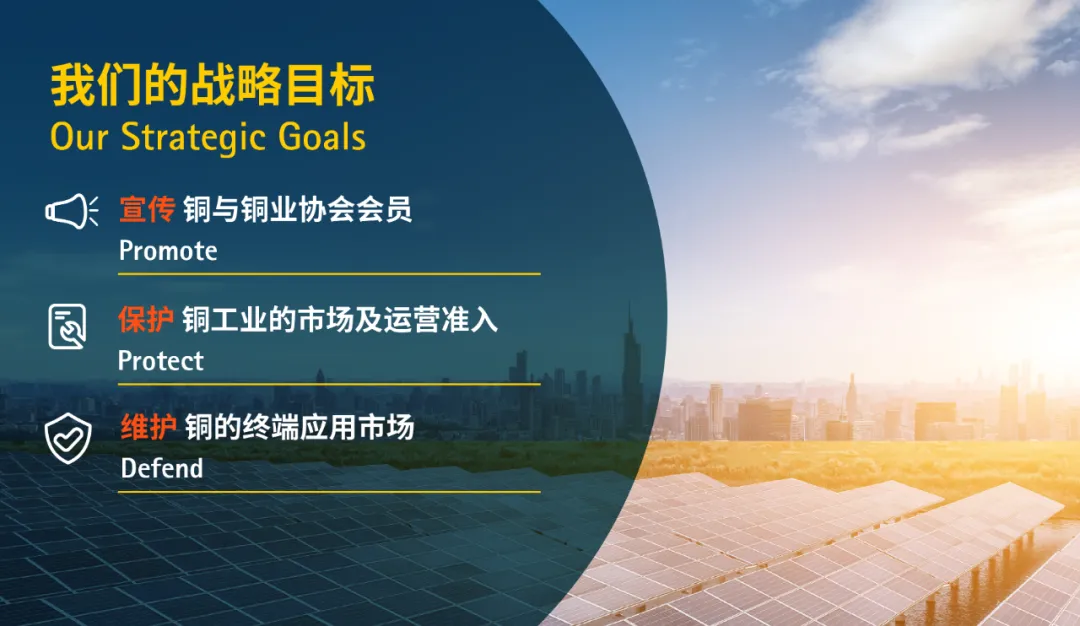 我们的战略目标
Our Strategic Goals

宣传 铜与铜业协会会员
Promote

保护 铜工业的市场及运营准入
Protect

维护 铜的终端应用市场
Defend